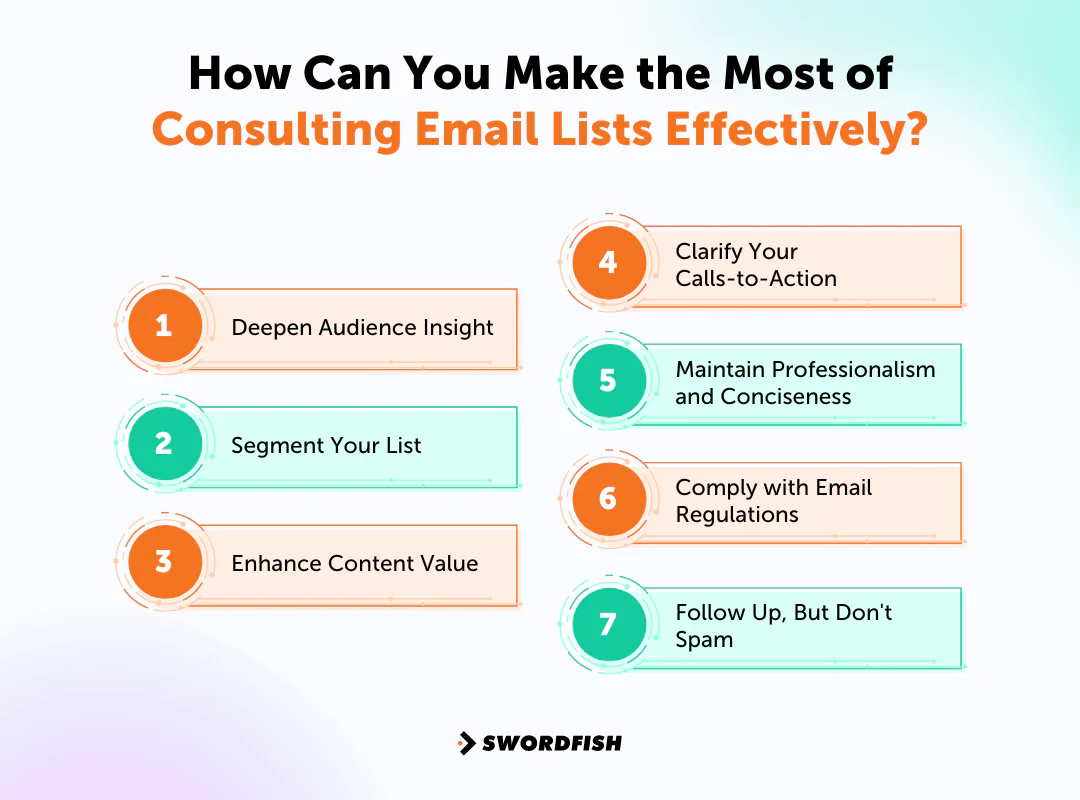 How Can You Make the Most of
Consulting Email Lists Effectively?

1 Deepen Audience Insight

2 Segment Your List

3 Enhance Content Value

4 Clarify Your Calls-to-Action

5 Maintain Professionalism and Conciseness

6 Comply with Email Regulations

7 Follow Up, But Don't Spam

SWORDFISH